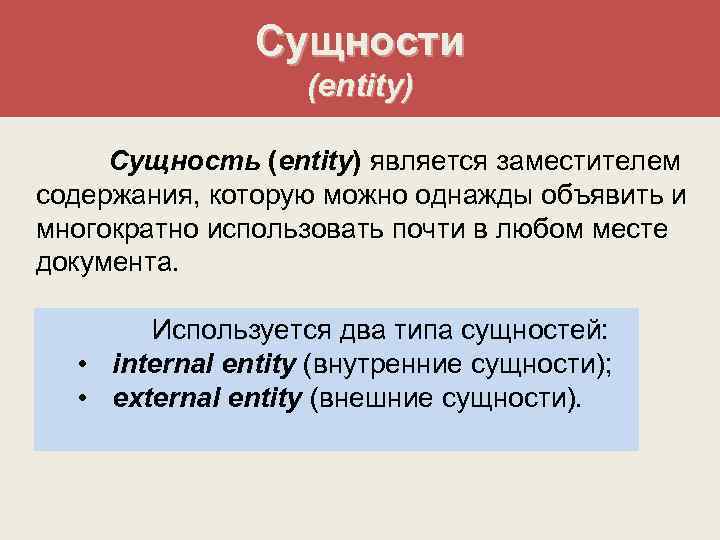 Сущности
(entity)

Сущность (entity) является заместителем содержания, которую можно однажды объявить и многократно использовать почти в любом месте документа.

Используется два типа сущностей:
• internal entity (внутренние сущности);
• external entity (внешние сущности).